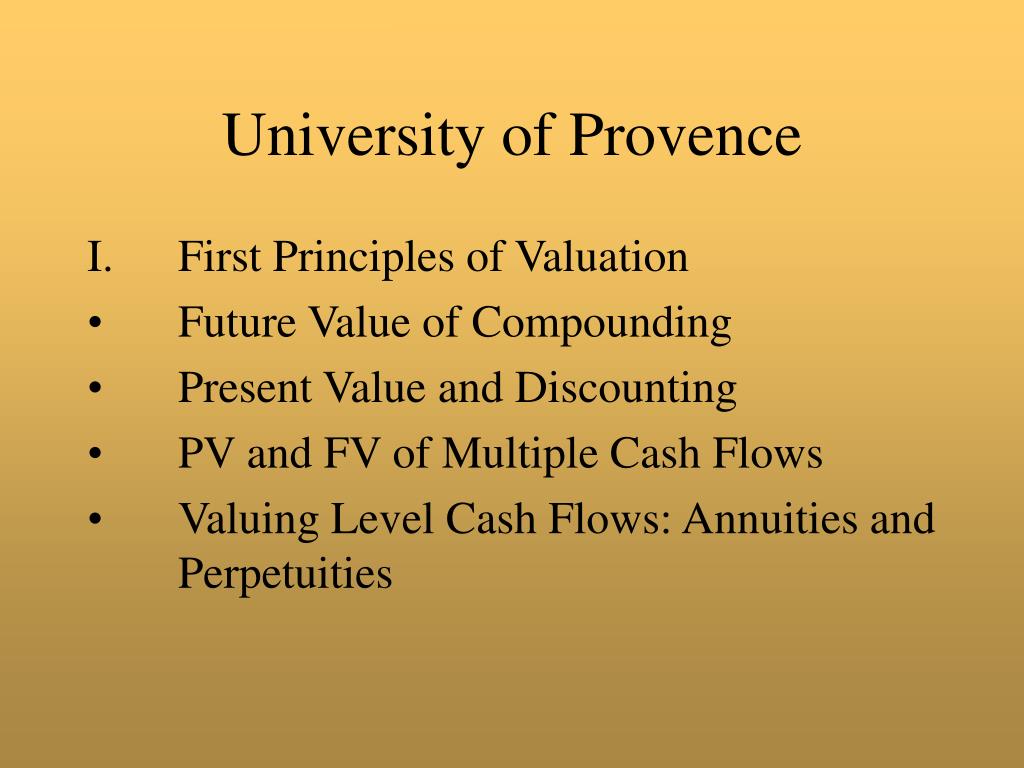 University of Provence

I. First Principles of Valuation
• Future Value of Compounding
• Present Value and Discounting
• PV and FV of Multiple Cash Flows
• Valuing Level Cash Flows: Annuities and Perpetuities